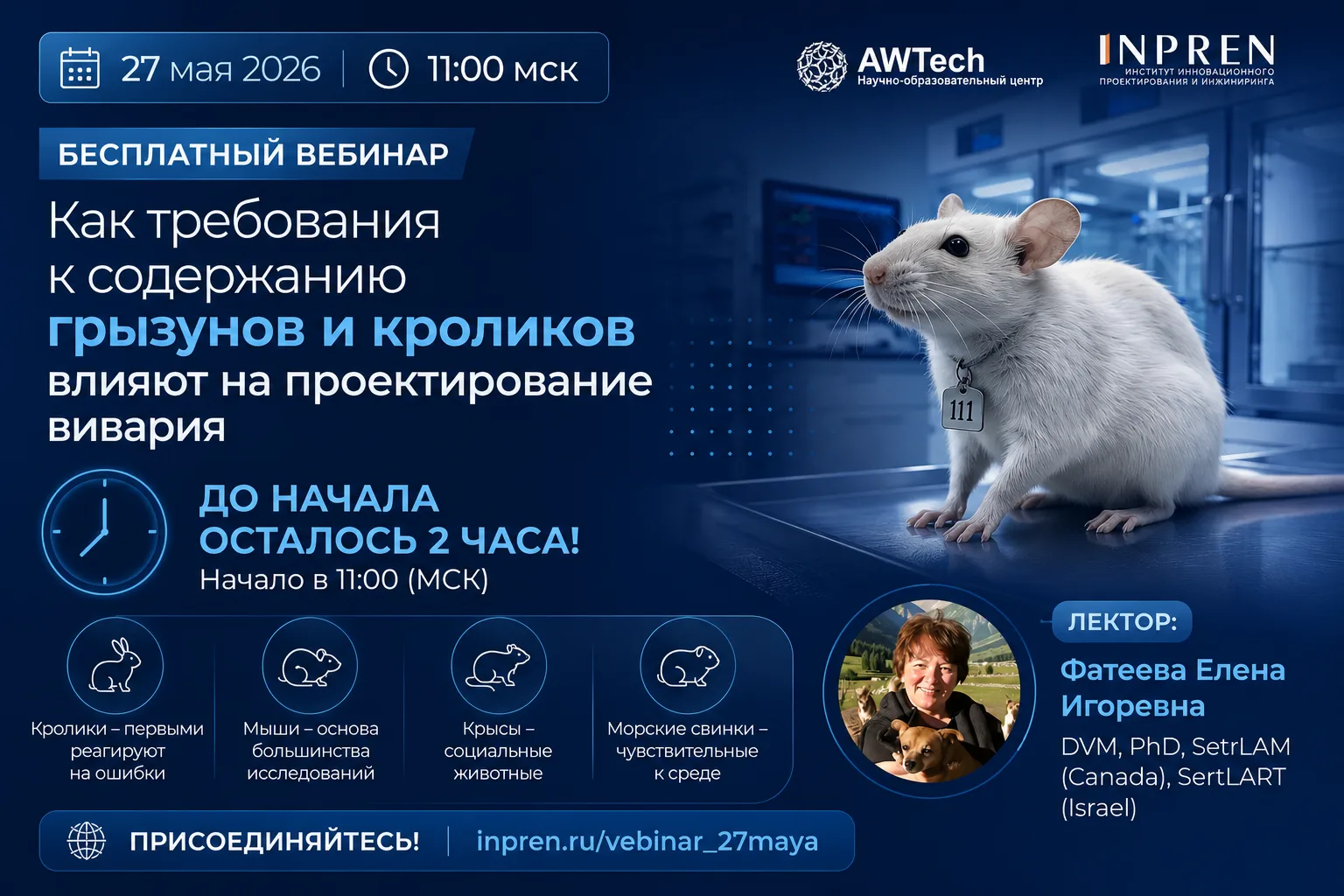 27 мая 2026 | 11:00 мск

AWTech
Научно-образовательный центр

INPREN
ИНСТИТУТ ИННОВАЦИОННОГО ПРОЕКТИРОВАНИЯ И ИНЖИНИРИНГА

БЕСПЛАТНЫЙ ВЕБИНАР

Как требования к содержанию грызунов и кроликов влияют на проектирование вивария

111

ДО НАЧАЛА ОСТАЛОСЬ 2 ЧАСА!
Начало в 11:00 (МСК)

Кролики – первыми реагируют на ошибки

Мыши – основа большинства исследований

Крысы – социальные животные

Морские свинки – чувствительные к среде

ЛЕКТОР:
Фатеева Елена Игоревна
DVM, PhD, SetrLAM (Canada), SertLART (Israel)

ПРИСОЕДИНЯЙТЕСЬ! | inpren.ru/vebinar_27maya